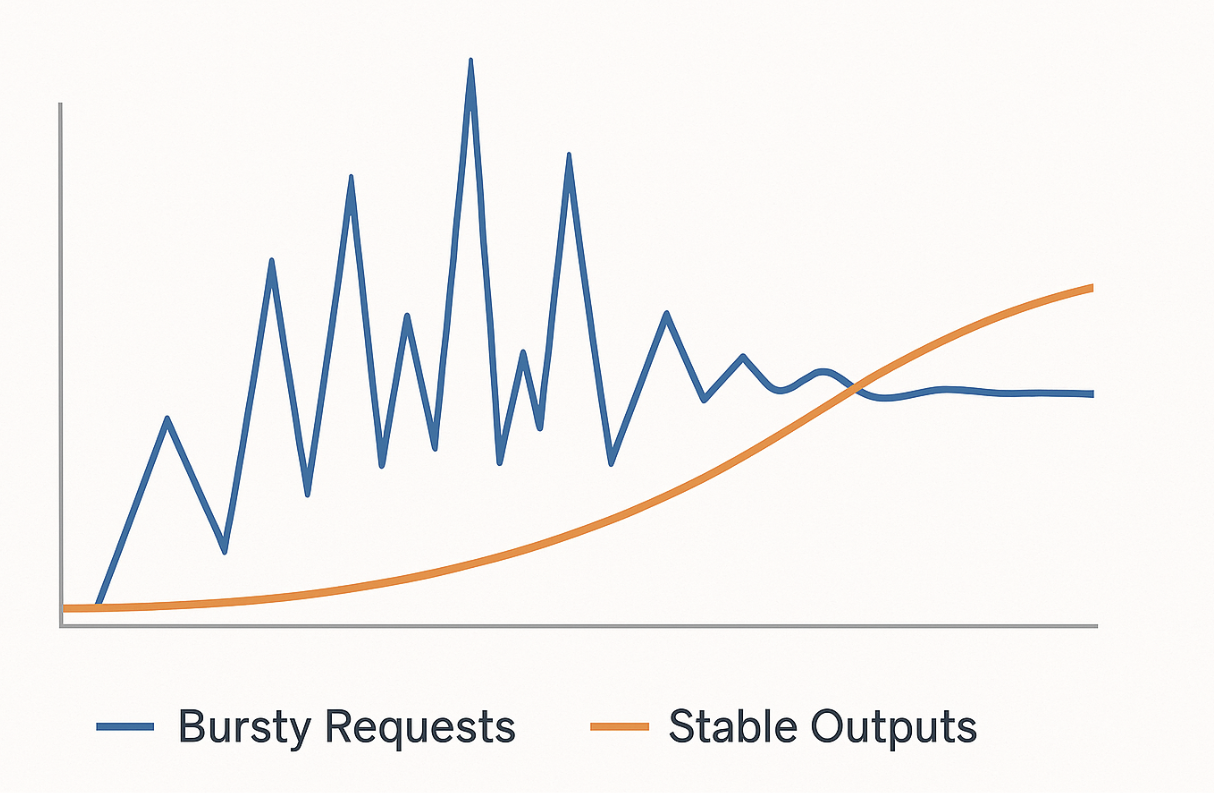 Bursty Requests Stable Outputs